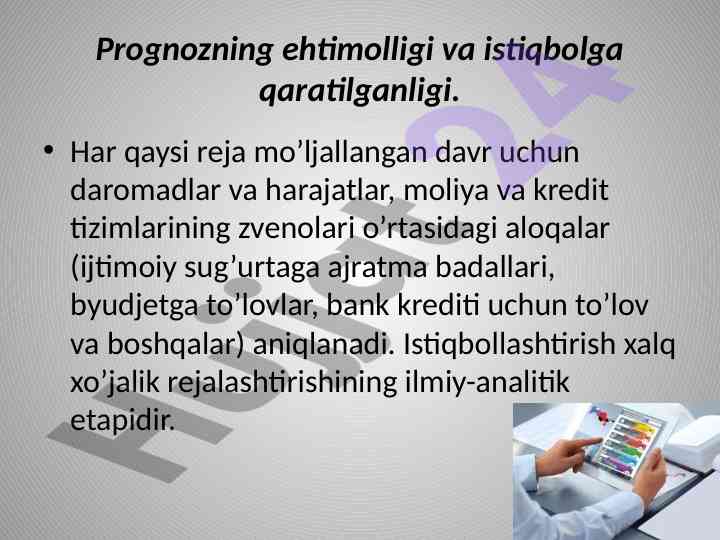 Prognozning ehtimolligi va istiqbolga qaratilganligi.

• Har qaysi reja mo’ljallangan davr uchun daromadlar va harajatlar, moliya va kredit tizimlarining zvenolari o’rtasidagi aloqalar (ijtimoiy sug’urtaga ajratma badallari, byudjetga to’lovlar, bank krediti uchun to’lov va boshqalar) aniqlanadi. Istiqbollashtirish xalq xo’jalik rejalashtirishining ilmiy-analitik etapidir.

Hujjat24